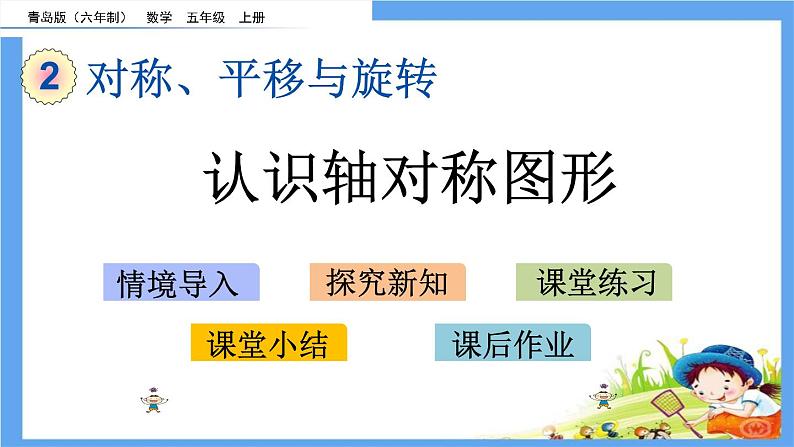 青岛版（六年制）　数学　五年级　上册

2 对称、平移与旋转

认识轴对称图形

情境导入　探究新知　课堂练习

课堂小结　课后作业